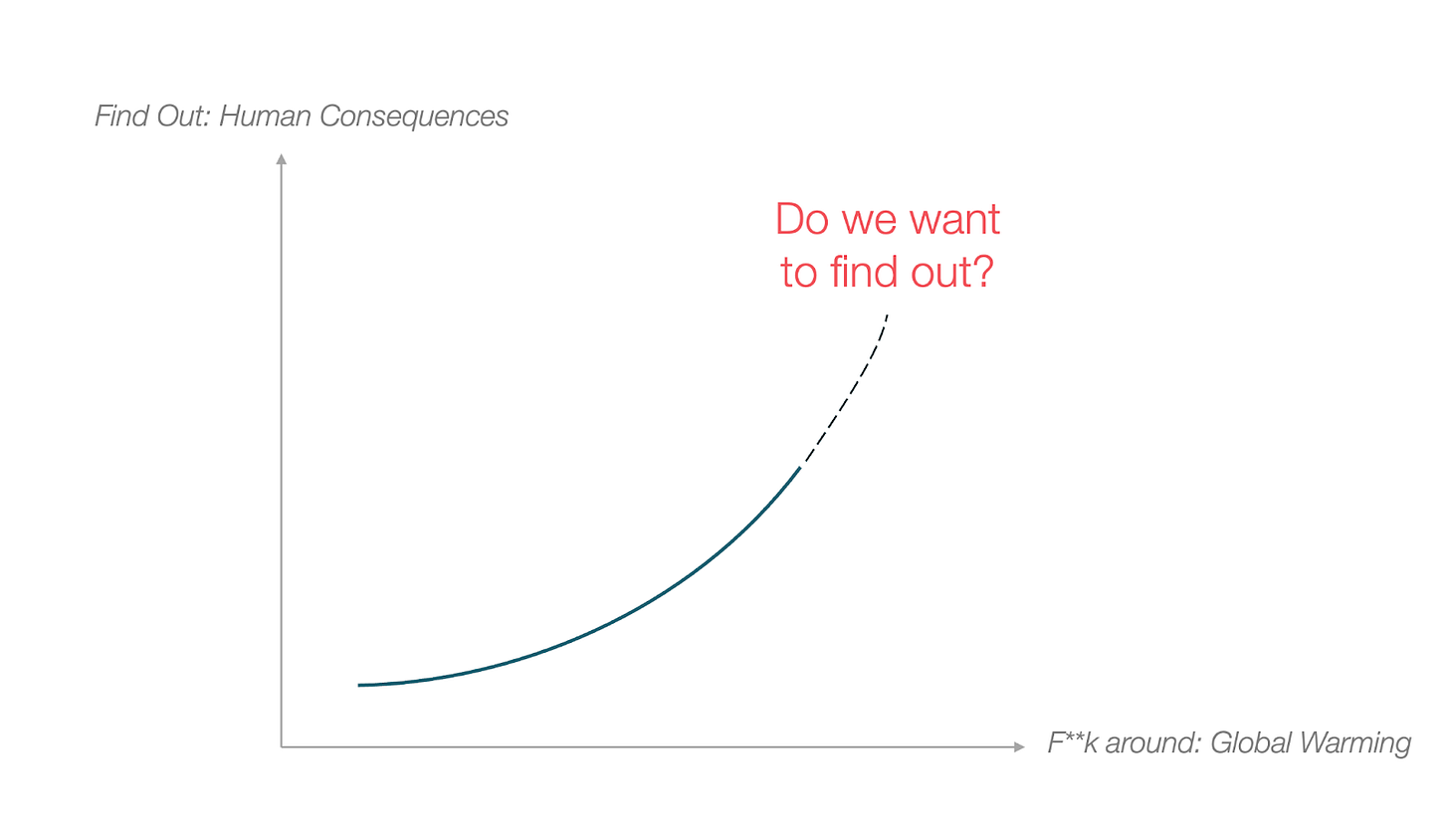 Find Out: Human Consequences

Do we want to find out?

F**k around: Global Warming